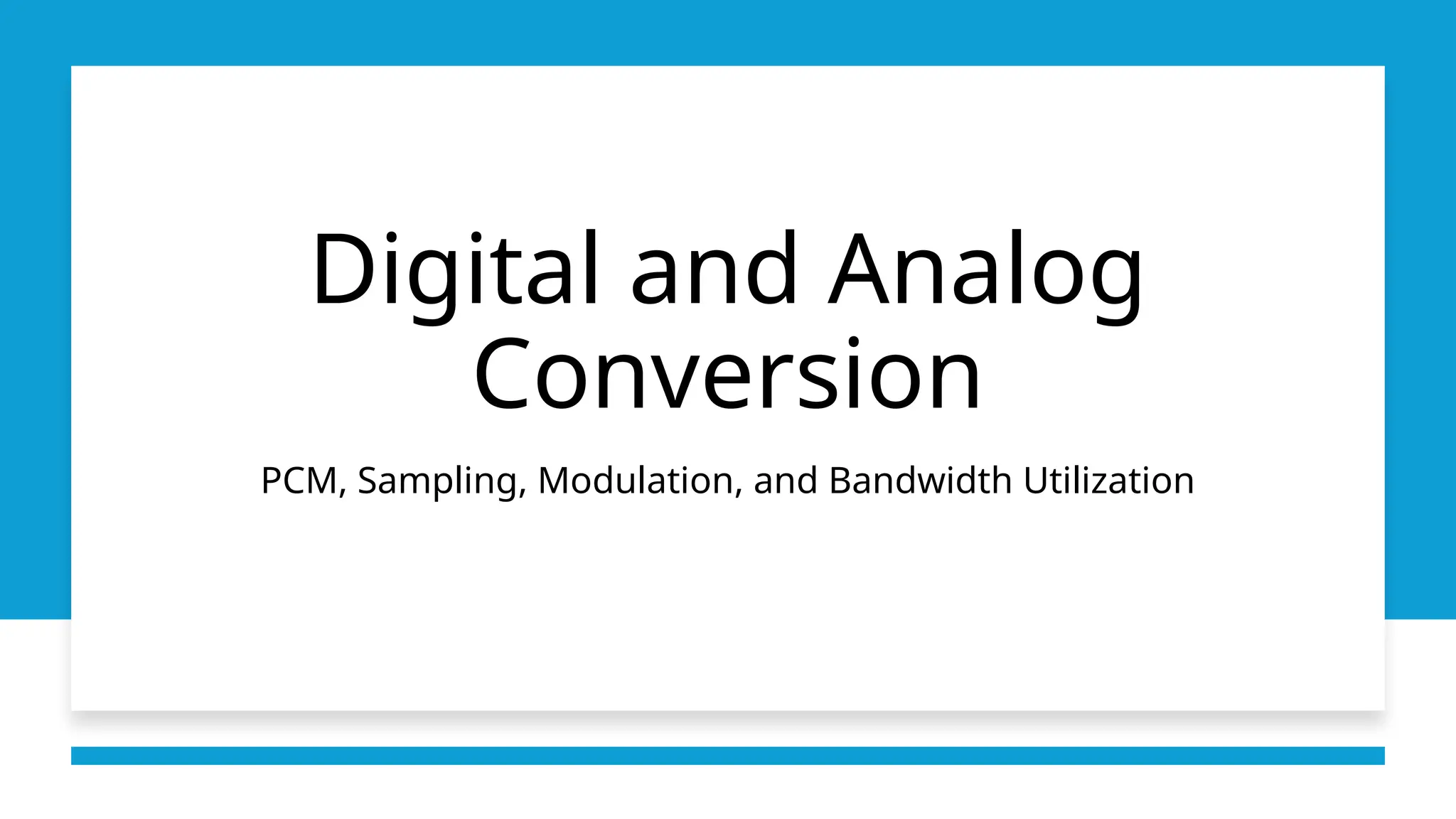 Digital and Analog Conversion

PCM, Sampling, Modulation, and Bandwidth Utilization